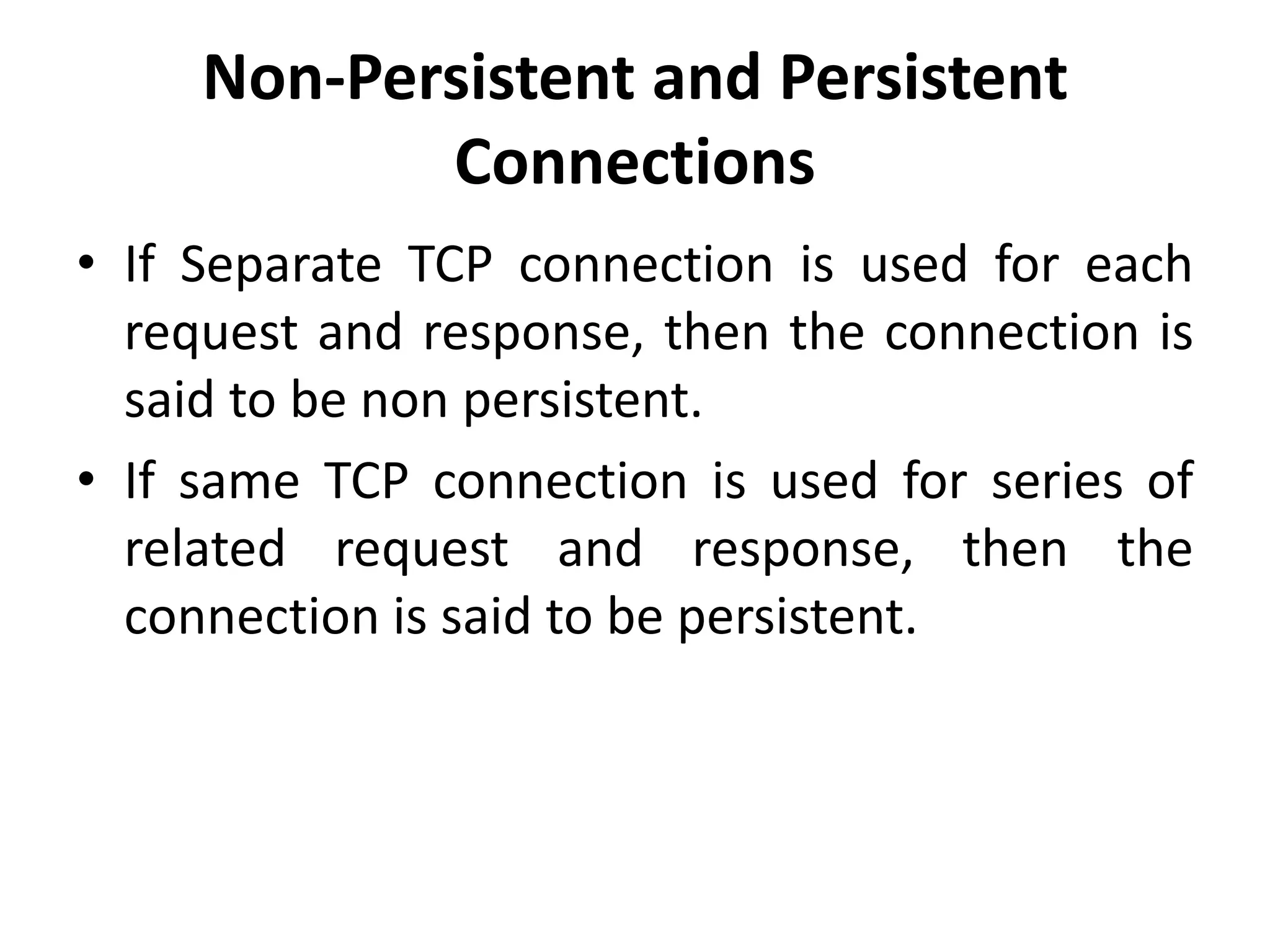 Non-Persistent and Persistent Connections

• If Separate TCP connection is used for each request and response, then the connection is said to be non persistent.

• If same TCP connection is used for series of related request and response, then the connection is said to be persistent.